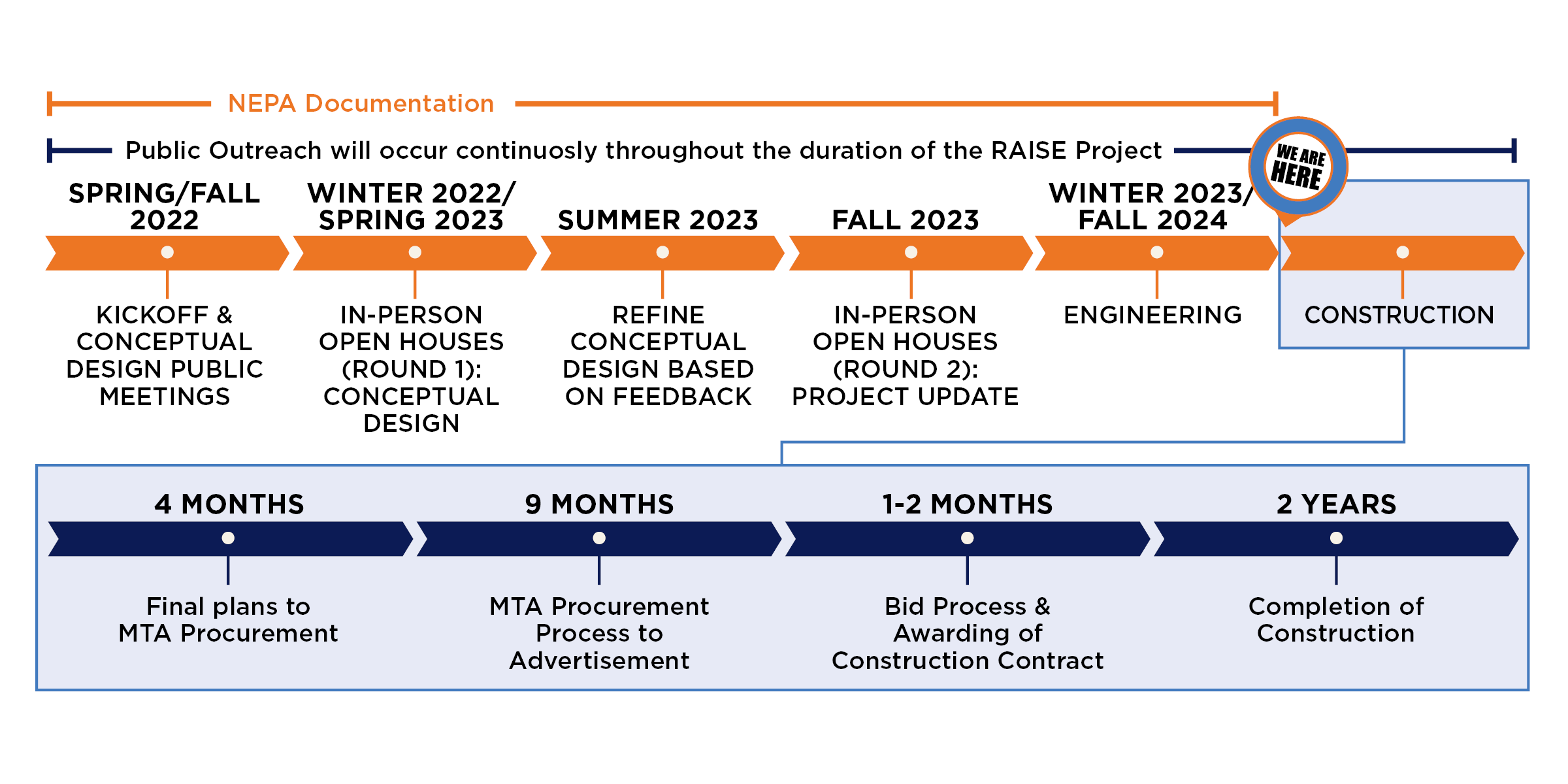 NEPA Documentation

Public Outreach will occur continuosly throughout the duration of the RAISE Project

WE ARE HERE

SPRING/FALL 2022

KICKOFF & CONCEPTUAL DESIGN PUBLIC MEETINGS

WINTER 2022/ SPRING 2023

IN-PERSON OPEN HOUSES (ROUND 1): CONCEPTUAL DESIGN

SUMMER 2023

REFINE CONCEPTUAL DESIGN BASED ON FEEDBACK

FALL 2023

IN-PERSON OPEN HOUSES (ROUND 2): PROJECT UPDATE

WINTER 2023/ FALL 2024

ENGINEERING

CONSTRUCTION

4 MONTHS

Final plans to MTA Procurement

9 MONTHS

MTA Procurement Process to Advertisement

1-2 MONTHS

Bid Process & Awarding of Construction Contract

2 YEARS

Completion of Construction